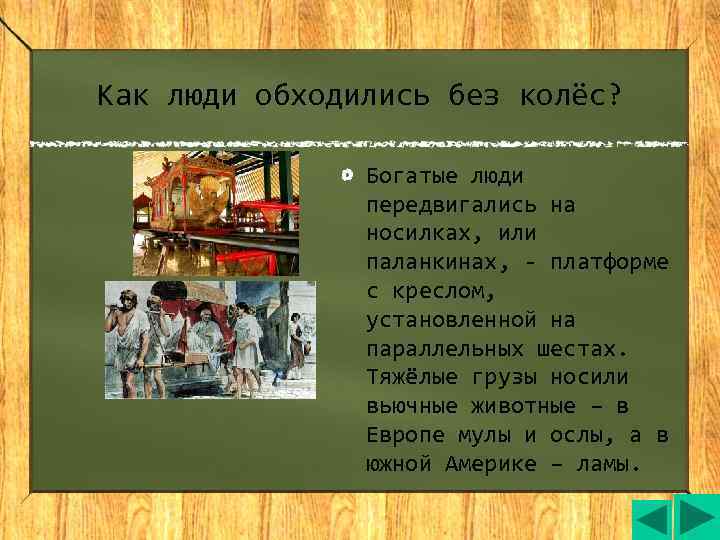 Как люди обходились без колёс?

Богатые люди передвигались на носилках, или паланкинах, - платформе с креслом, установленной на параллельных шестах. Тяжёлые грузы носили вьючные животные – в Европе мулы и ослы, а в южной Америке – ламы.